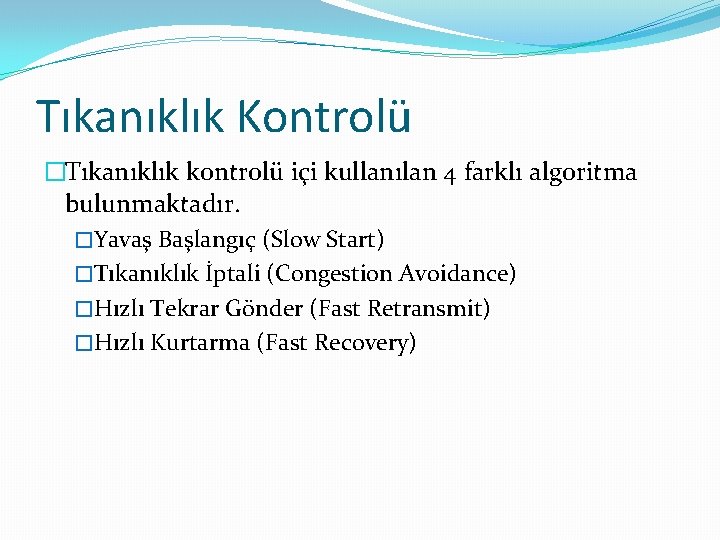 Tıkanıklık Kontrolü

Tıkanıklık kontrolü içi kullanılan 4 farklı algoritma bulunmaktadır.

Yavaş Başlangıç (Slow Start)

Tıkanıklık İptali (Congestion Avoidance)

Hızlı Tekrar Gönder (Fast Retransmit)

Hızlı Kurtarma (Fast Recovery)